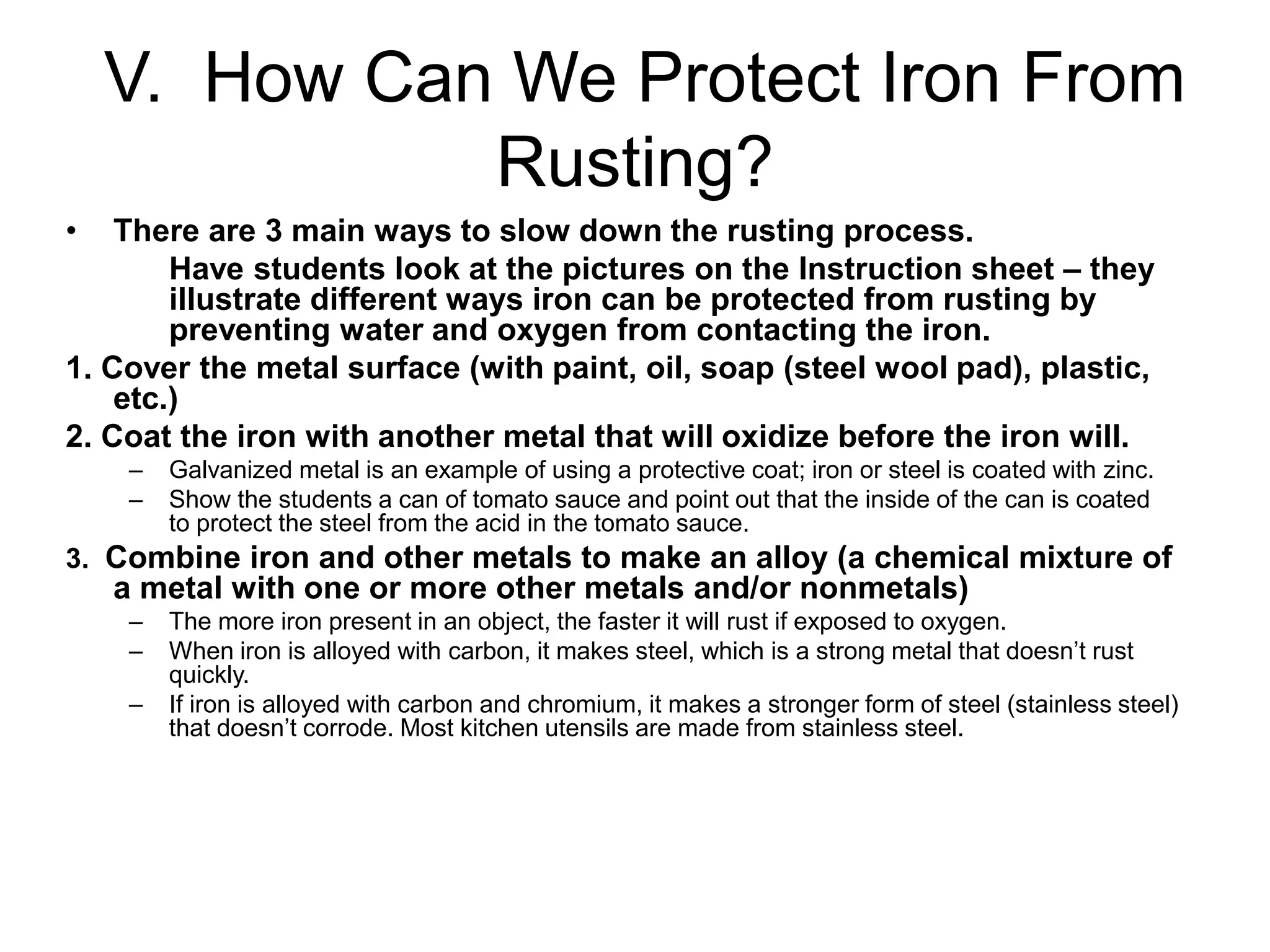 V. How Can We Protect Iron From Rusting?

• There are 3 main ways to slow down the rusting process.

Have students look at the pictures on the Instruction sheet – they illustrate different ways iron can be protected from rusting by preventing water and oxygen from contacting the iron.

1. Cover the metal surface (with paint, oil, soap (steel wool pad), plastic, etc.)

2. Coat the iron with another metal that will oxidize before the iron will.

– Galvanized metal is an example of using a protective coat; iron or steel is coated with zinc.

– Show the students a can of tomato sauce and point out that the inside of the can is coated to protect the steel from the acid in the tomato sauce.

3. Combine iron and other metals to make an alloy (a chemical mixture of a metal with one or more other metals and/or nonmetals)

– The more iron present in an object, the faster it will rust if exposed to oxygen.

– When iron is alloyed with carbon, it makes steel, which is a strong metal that doesn’t rust quickly.

– If iron is alloyed with carbon and chromium, it makes a stronger form of steel (stainless steel) that doesn’t corrode. Most kitchen utensils are made from stainless steel.